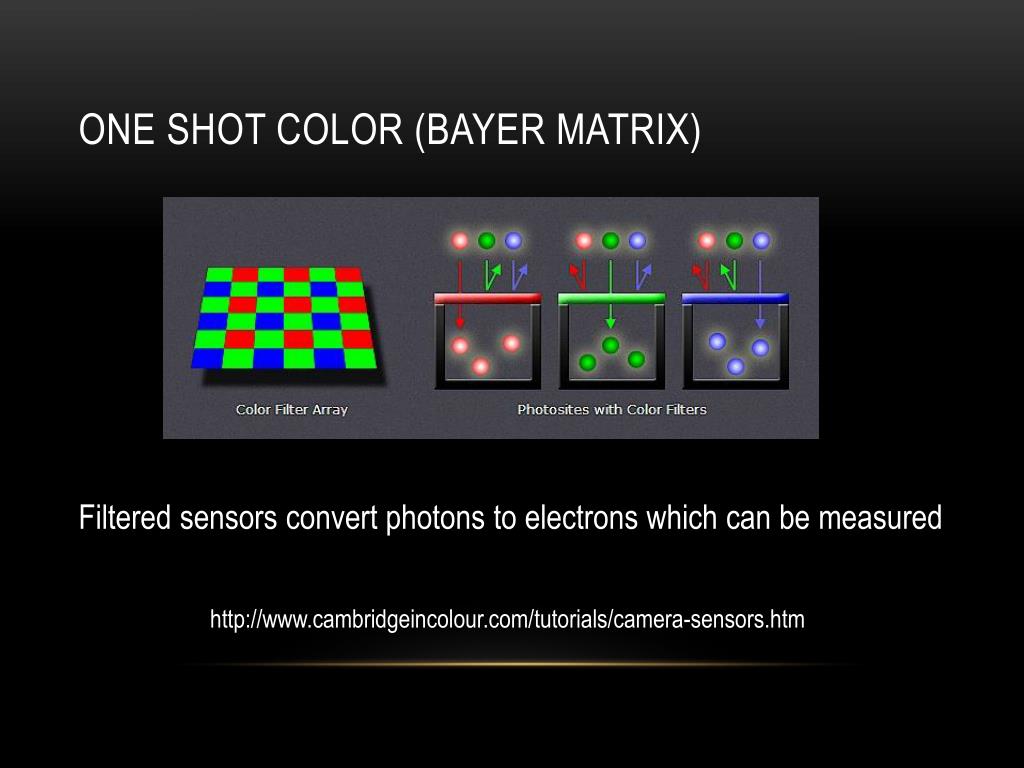 ONE SHOT COLOR (BAYER MATRIX)

Color Filter Array

Photosites with Color Filters

Filtered sensors convert photons to electrons which can be measured

http://www.cambridgeincolour.com/tutorials/camera-sensors.htm